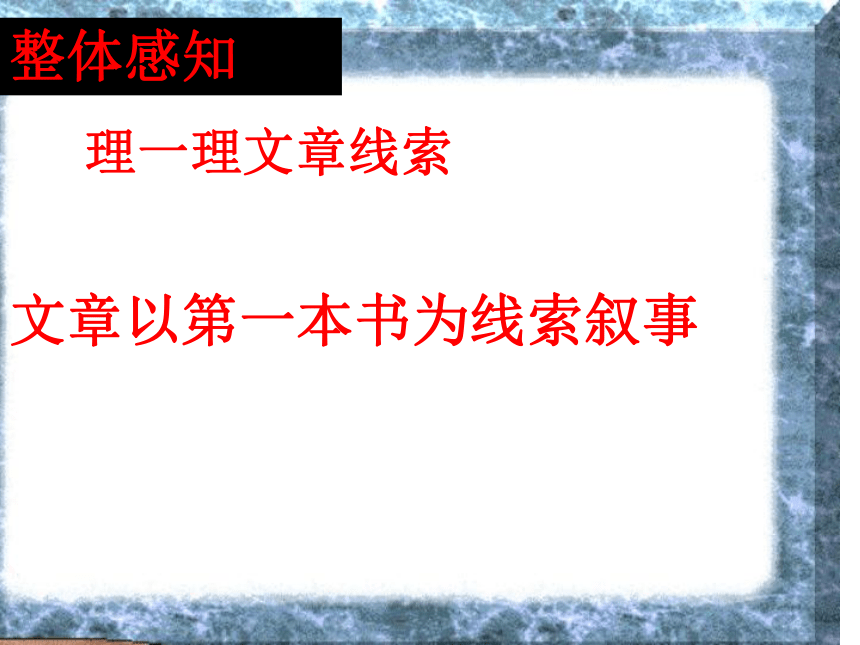 整体感知

理一理文章线索

文章以第一本书为线索叙事